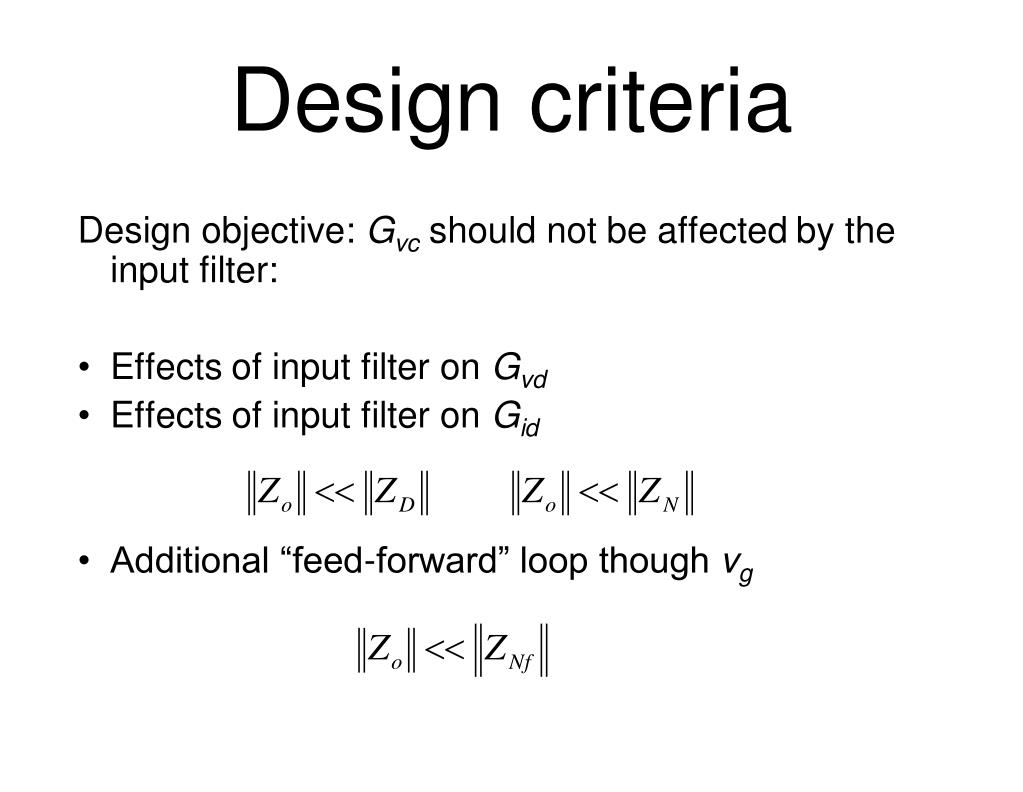 Design criteria

Design objective: $G_{vc}$ should not be affected by the input filter:

• Effects of input filter on $G_{vd}$
• Effects of input filter on $G_{id}$

$\|Z_o\| << \|Z_D\|$ $\|Z_o\| << \|Z_N\|$

• Additional “feed-forward” loop though $v_g$

$\|Z_o\| << \|Z_{Nf}\|$